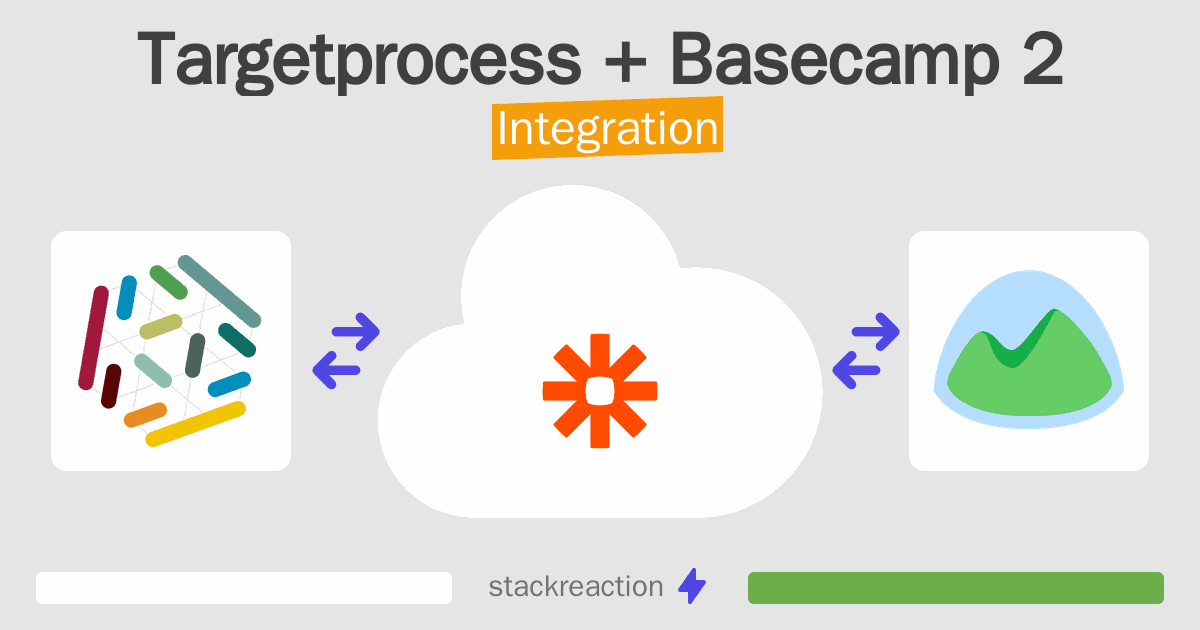 Targetprocess + Basecamp 2
Integration

stackreaction